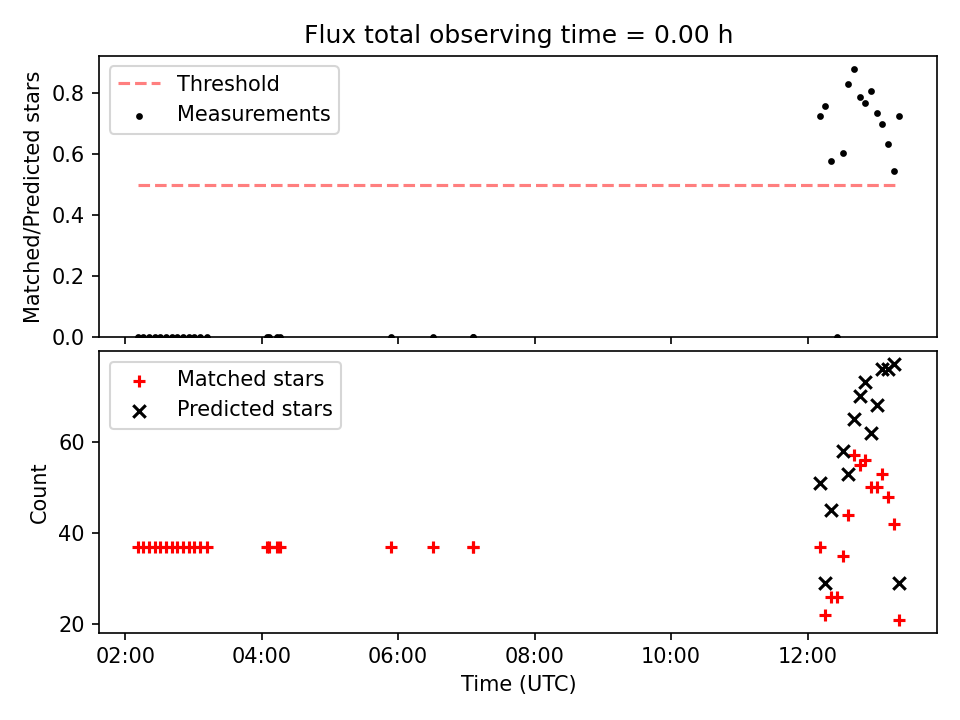 Flux total observing time = 0.00 h

Threshold
Measurements

Matched/Predicted stars
0.8
0.6
0.4
0.2
0.0

Matched stars
Predicted stars

Count
60
40
20

02:00
04:00
06:00
08:00
10:00
12:00
Time (UTC)